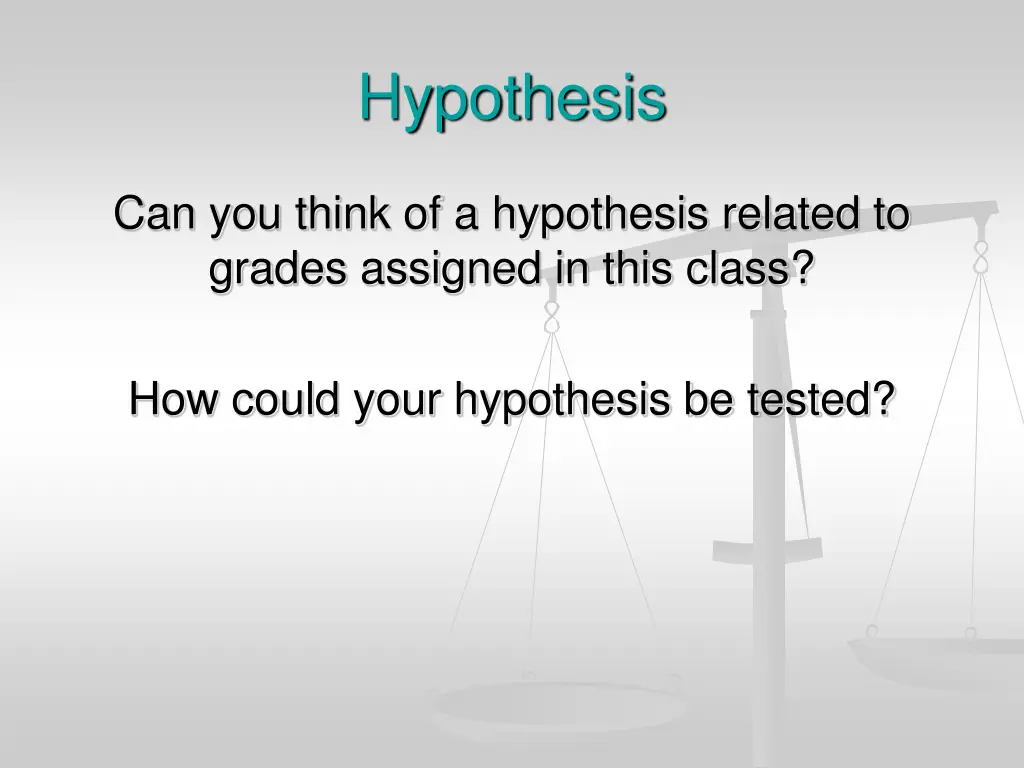 Hypothesis

Can you think of a hypothesis related to grades assigned in this class?

How could your hypothesis be tested?